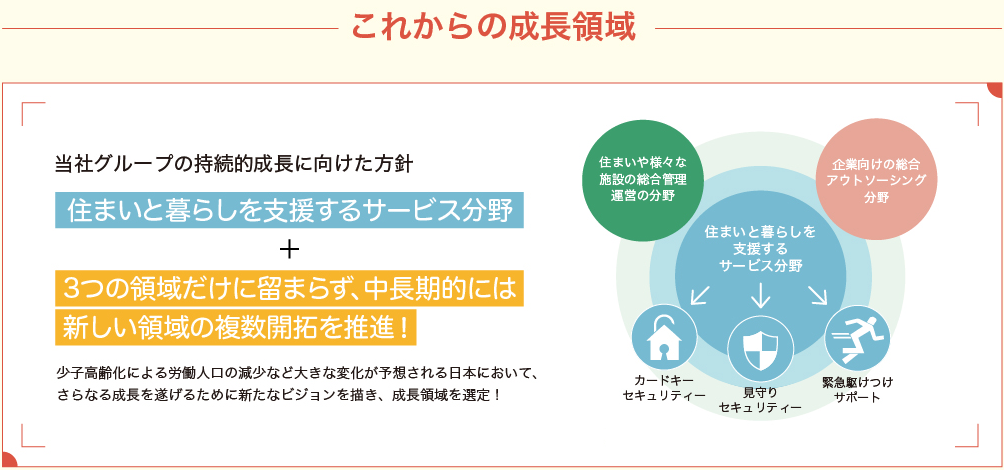 これからの成長領域

当社グループの持続的成長に向けた方針

住まいと暮らしを支援するサービス分野

＋

3つの領域だけに留まらず、中長期的には新しい領域の複数開拓を推進！

少子高齢化による労働人口の減少など大きな変化が予想される日本において、さらなる成長を遂げるために新たなビジョンを描き、成長領域を選定！

住まいや様々な施設の総合管理運営の分野

企業向けの総合アウトソーシング分野

住まいと暮らしを支援するサービス分野

カードキーセキュリティー

見守りセキュリティー

緊急駆けつけサポート